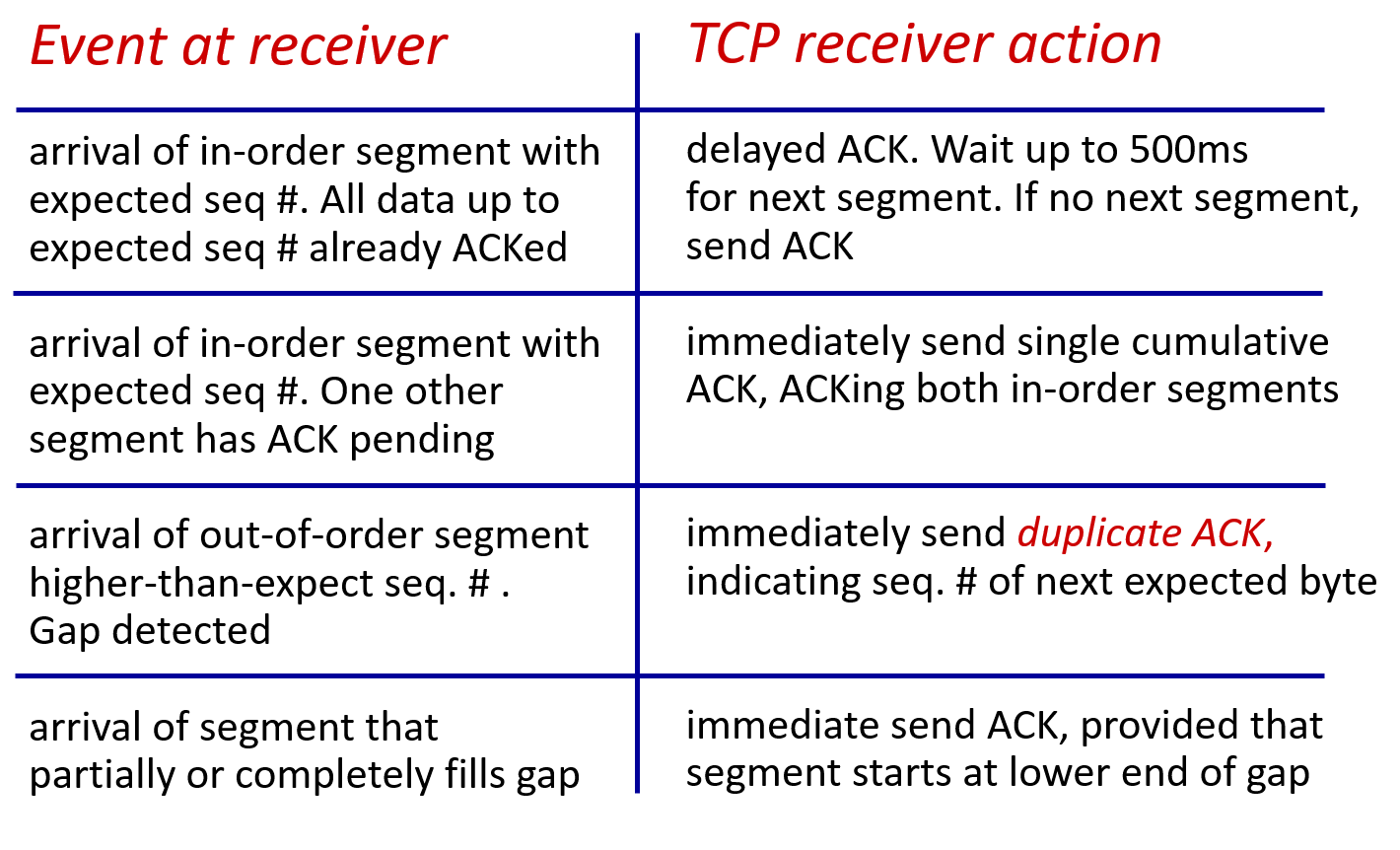 | Event at receiver | TCP receiver action |
|---|---|
| arrival of in-order segment with expected seq #. All data up to expected seq # already ACKed | delayed ACK. Wait up to 500ms for next segment. If no next segment, send ACK |
| arrival of in-order segment with expected seq #. One other segment has ACK pending | immediately send single cumulative ACK, ACKing both in-order segments |
| arrival of out-of-order segment higher-than-expect seq. # . Gap detected | immediately send duplicate ACK, indicating seq. # of next expected byte |
| arrival of segment that partially or completely fills gap | immediate send ACK, provided that segment starts at lower end of gap |